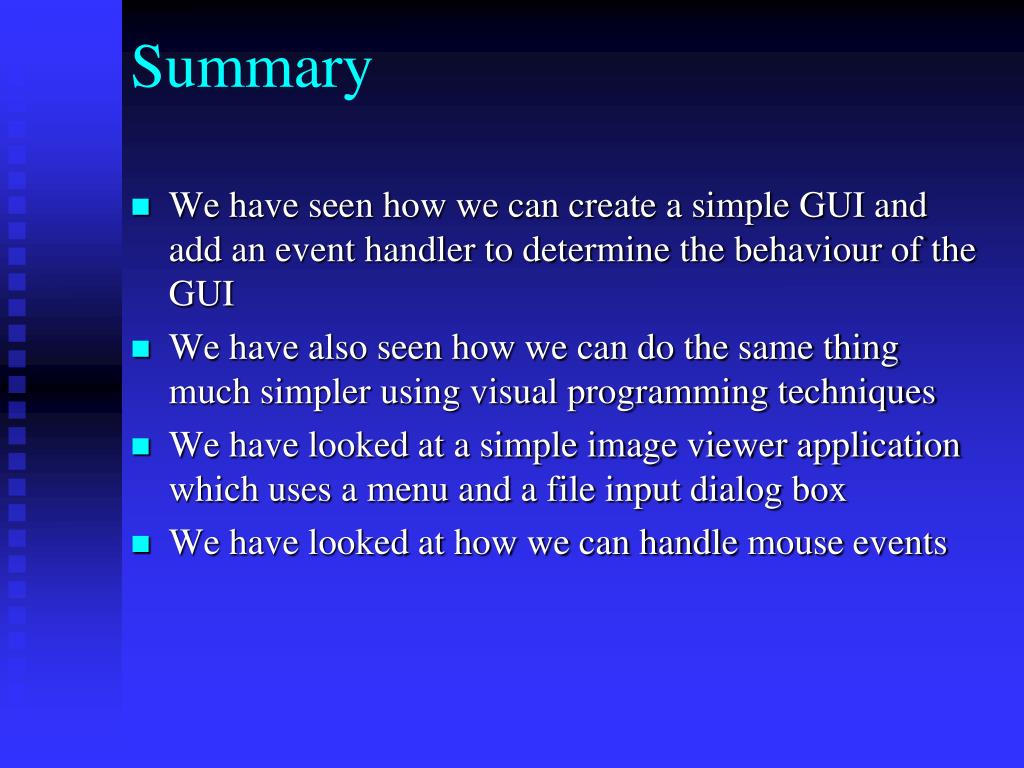 Summary

- We have seen how we can create a simple GUI and add an event handler to determine the behaviour of the GUI
- We have also seen how we can do the same thing much simpler using visual programming techniques
- We have looked at a simple image viewer application which uses a menu and a file input dialog box
- We have looked at how we can handle mouse events